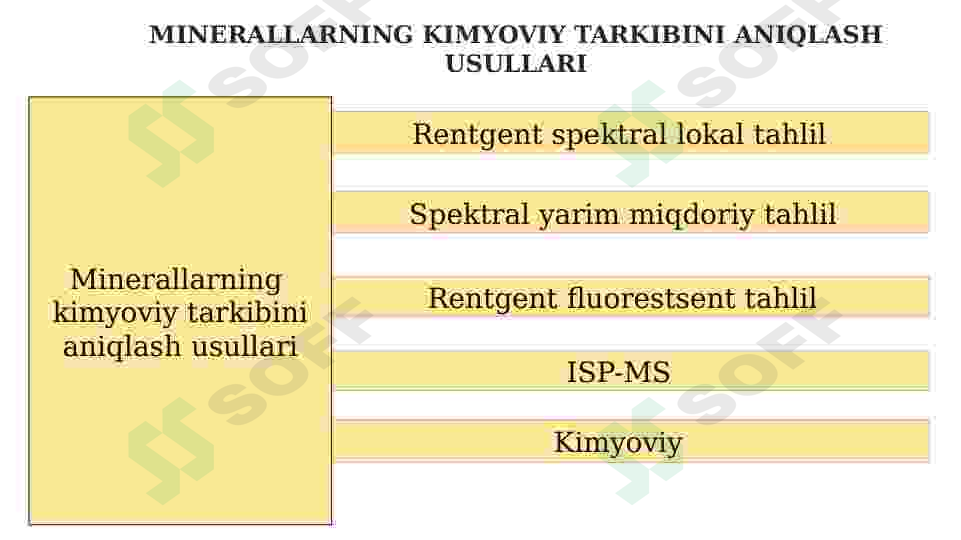 MINERALLARNING KIMYOVIY TARKIBINI ANIQLASH USULLARI

Minerallarning kimyoviy tarkibini aniqlash usullari

Rentgent spektral lokal tahlil

Spektral yarim miqdoriy tahlil

Rentgent fluorestsent tahlil

ISP-MS

Kimyoviy

SOFF
SOFF
SOFF
SOFF